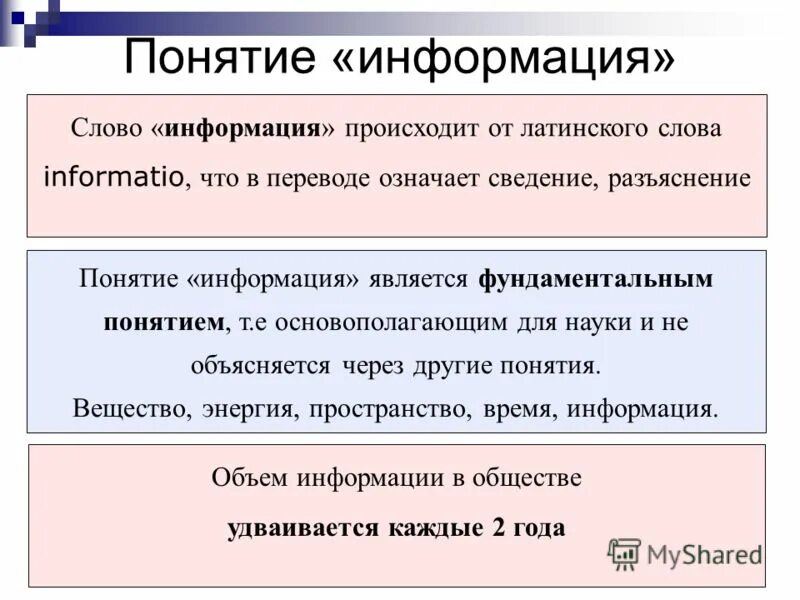 Понятие «информация»

Слово «информация» происходит от латинского слова informatio, что в переводе означает сведение, разъяснение

Понятие «информация» является фундаментальным понятием, т.е основополагающим для науки и не объясняется через другие понятия.
Вещество, энергия, пространство, время, информация.

Объем информации в обществе удваивается каждые 2 года

MyShared